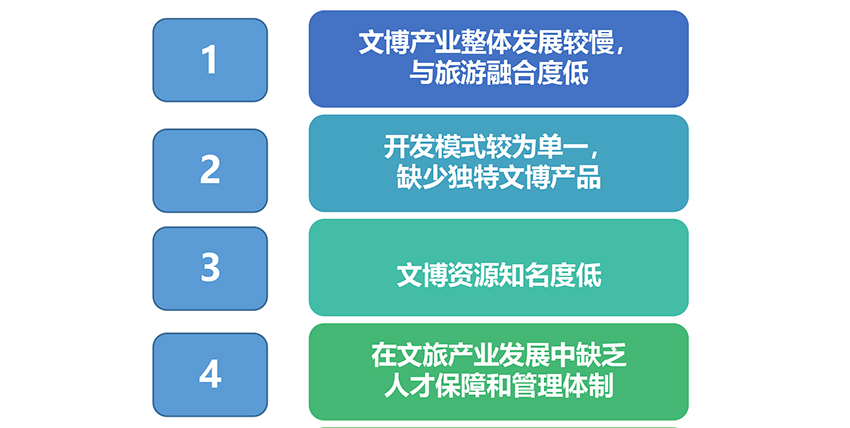 1

文博产业整体发展较慢，与旅游融合度低

2

开发模式较为单一，缺少独特文博产品

3

文博资源知名度低

4

在文旅产业发展中缺乏人才保障和管理体制